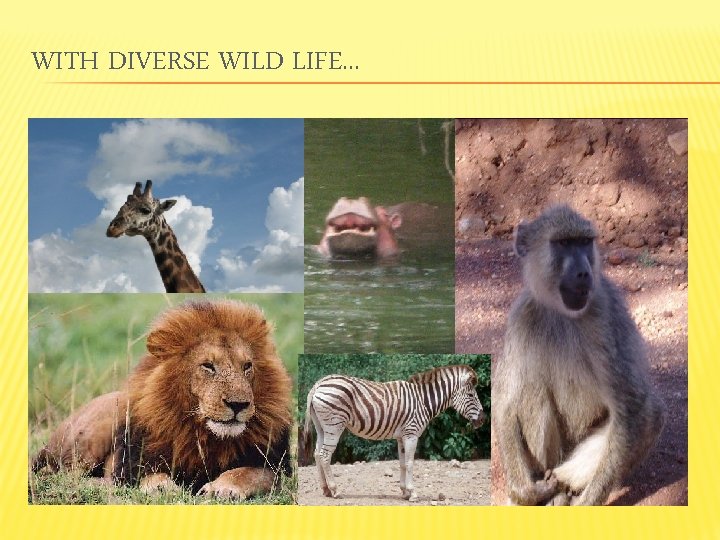 WITH DIVERSE WILD LIFE…